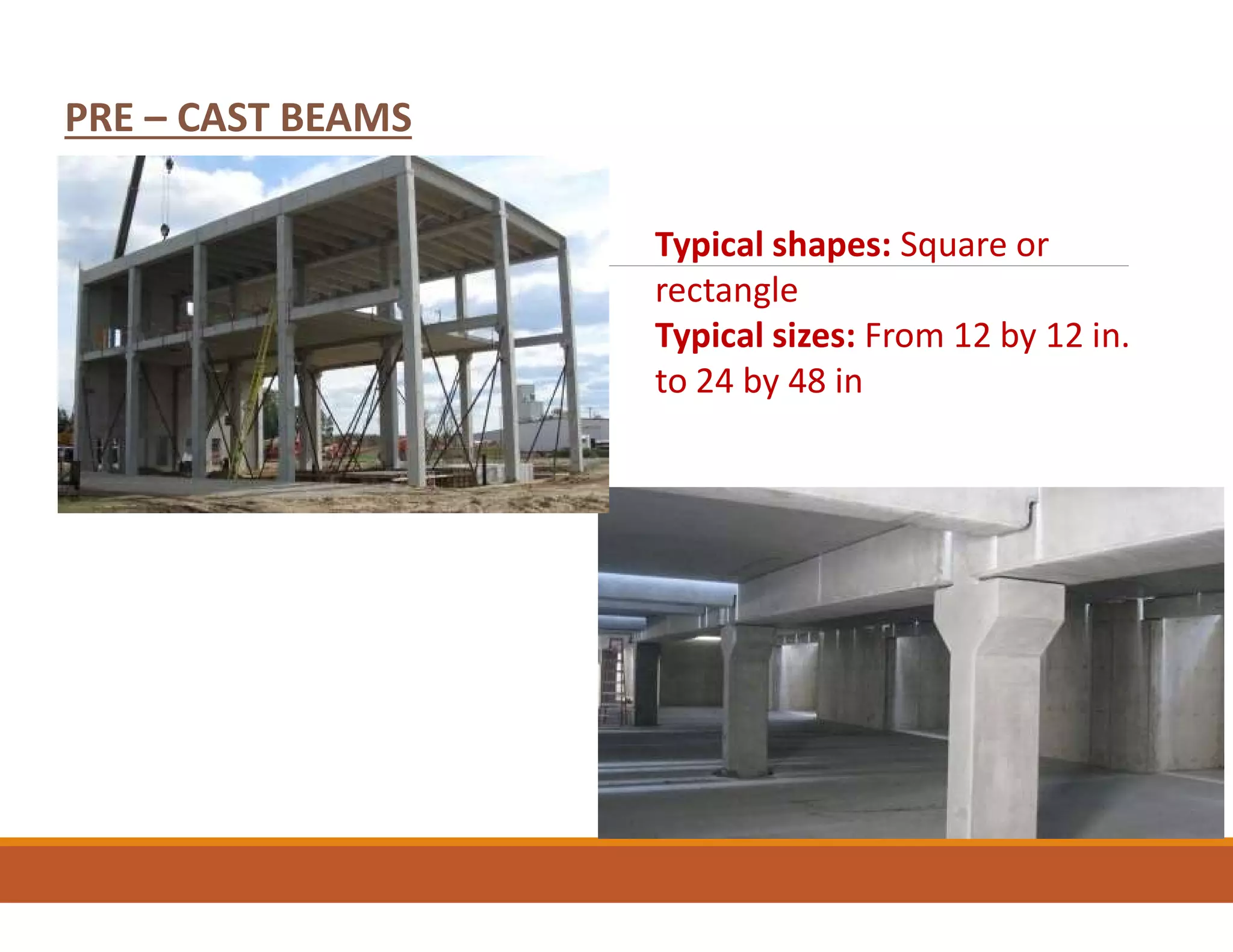 PRE – CAST BEAMS

Typical shapes: Square or rectangle
Typical sizes: From 12 by 12 in. to 24 by 48 in